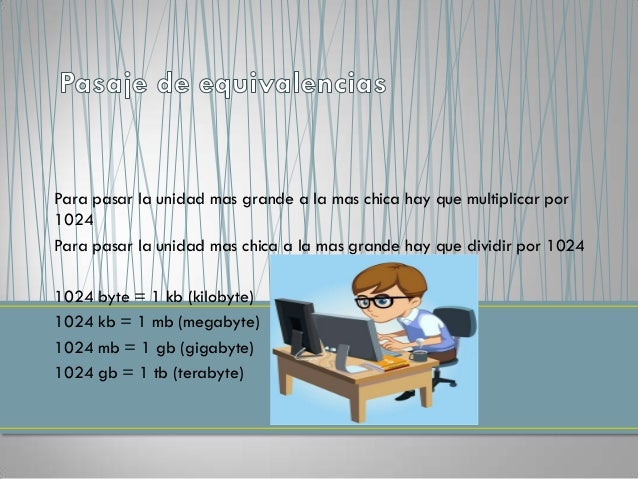 Pasaje de equivalencias

Para pasar la unidad mas grande a la mas chica hay que multiplicar por 1024

Para pasar la unidad mas chica a la mas grande hay que dividir por 1024

1024 byte = 1 kb (kilobyte)

1024 kb = 1 mb (megabyte)

1024 mb = 1 gb (gigabyte)

1024 gb = 1 tb (terabyte)